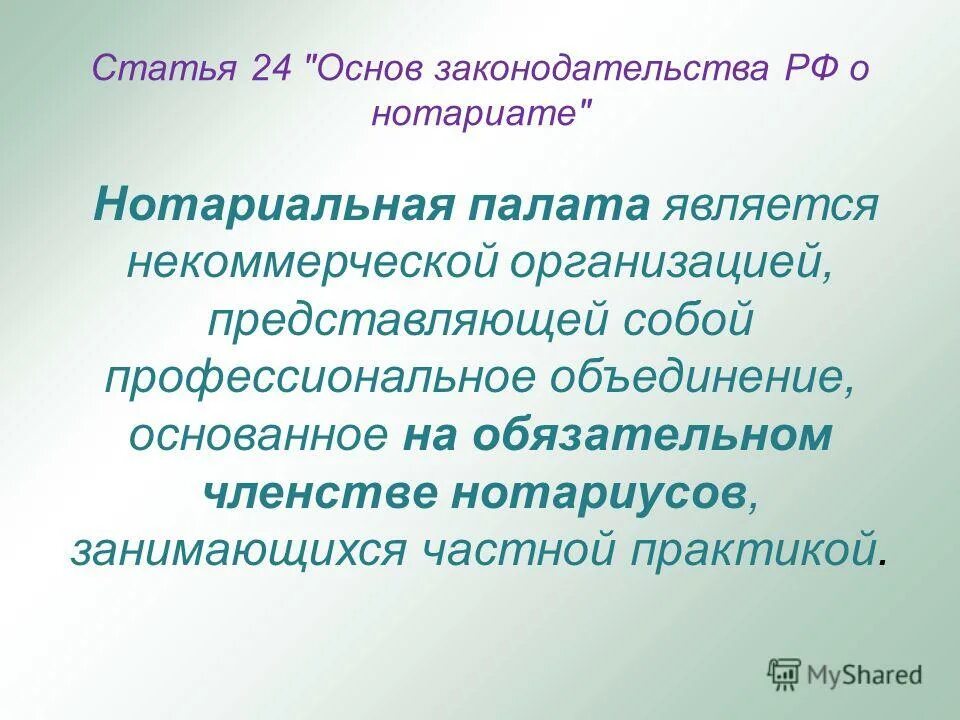 Статья 24 "Основ законодательства РФ о нотариате"

Нотариальная палата является некоммерческой организацией, представляющей собой профессиональное объединение, основанное на обязательном членстве нотариусов, занимающихся частной практикой.

MyShared